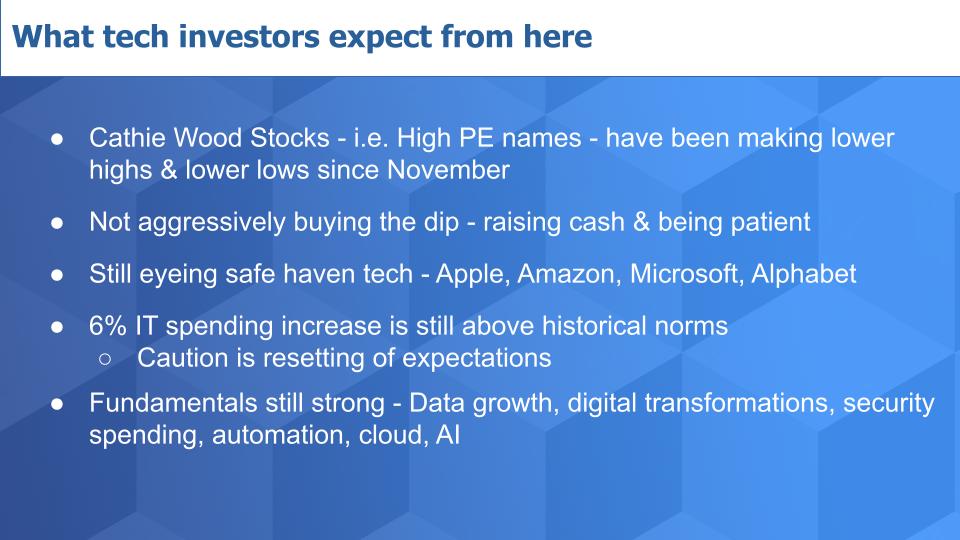 What tech investors expect from here

● Cathie Wood Stocks - i.e. High PE names - have been making lower highs & lower lows since November

● Not aggressively buying the dip - raising cash & being patient

● Still eyeing safe haven tech - Apple, Amazon, Microsoft, Alphabet

● 6% IT spending increase is still above historical norms
  ○ Caution is resetting of expectations

● Fundamentals still strong - Data growth, digital transformations, security spending, automation, cloud, AI